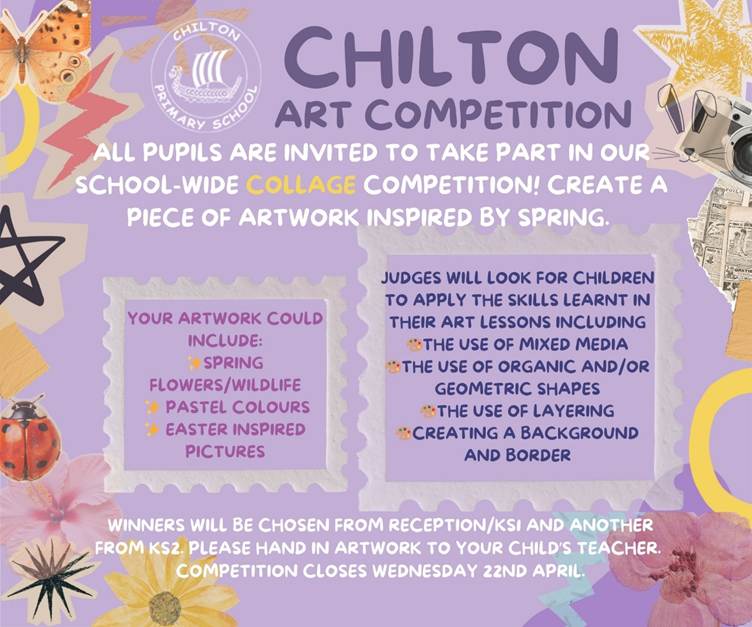 CHILTON PRIMARY SCHOOL

CHILTON ART COMPETITION

ALL PUPILS ARE INVITED TO TAKE PART IN OUR SCHOOL-WIDE COLLAGE COMPETITION! CREATE A PIECE OF ARTWORK INSPIRED BY SPRING.

YOUR ARTWORK COULD INCLUDE:
SPRING FLOWERS/WILDLIFE
PASTEL COLOURS
EASTER INSPIRED PICTURES

JUDGES WILL LOOK FOR CHILDREN TO APPLY THE SKILLS LEARNT IN THEIR ART LESSONS INCLUDING
THE USE OF MIXED MEDIA
THE USE OF ORGANIC AND/OR GEOMETRIC SHAPES
THE USE OF LAYERING
CREATING A BACKGROUND AND BORDER

WINNERS WILL BE CHOSEN FROM RECEPTION/KS1 AND ANOTHER FROM KS2. PLEASE HAND IN ARTWORK TO YOUR CHILD'S TEACHER. COMPETITION CLOSES WEDNESDAY 22ND APRIL.